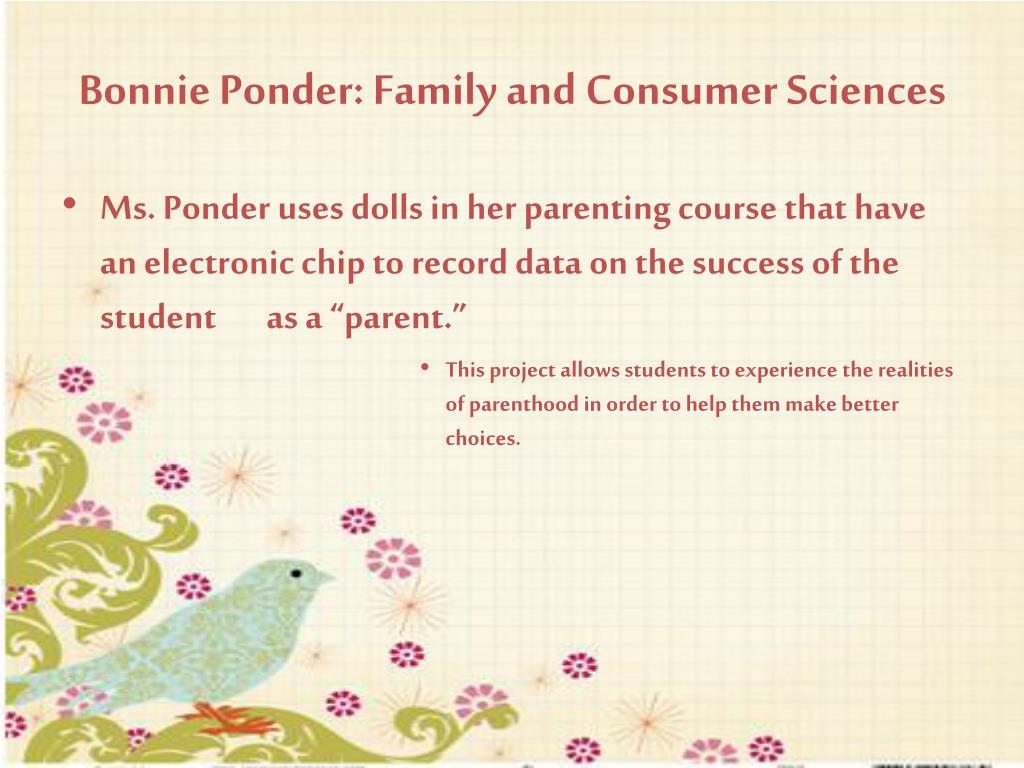 Bonnie Ponder: Family and Consumer Sciences

• Ms. Ponder uses dolls in her parenting course that have an electronic chip to record data on the success of the student as a “parent.”

• This project allows students to experience the realities of parenthood in order to help them make better choices.